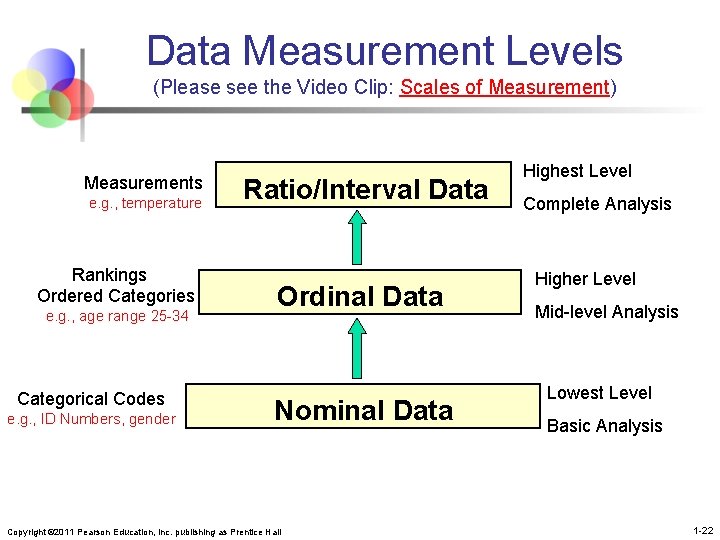 Data Measurement Levels
(Please see the Video Clip: Scales of Measurement)

Measurements
e.g., temperature

Ratio/Interval Data

Highest Level
Complete Analysis

Rankings
Ordered Categories
e.g., age range 25-34

Ordinal Data

Higher Level
Mid-level Analysis

Categorical Codes
e.g., ID Numbers, gender

Nominal Data

Lowest Level
Basic Analysis

Copyright ©2011 Pearson Education, Inc. publishing as Prentice Hall

1-22